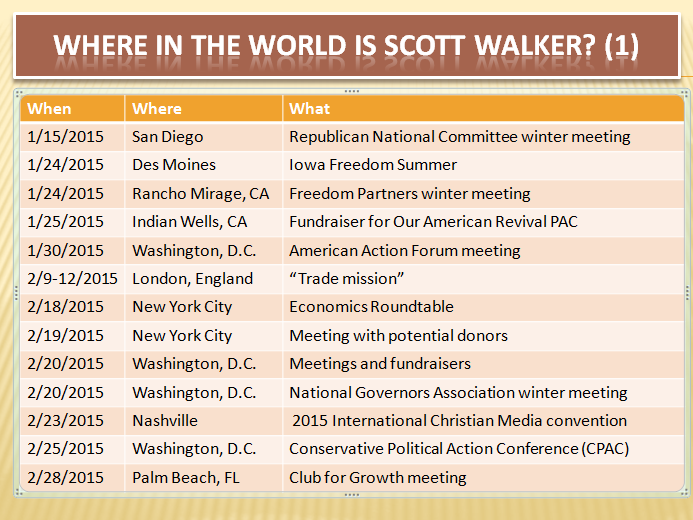 WHERE IN THE WORLD IS SCOTT WALKER? (1)

| When | Where | What |
|---|---|---|
| 1/15/2015 | San Diego | Republican National Committee winter meeting |
| 1/24/2015 | Des Moines | Iowa Freedom Summer |
| 1/24/2015 | Rancho Mirage, CA | Freedom Partners winter meeting |
| 1/25/2015 | Indian Wells, CA | Fundraiser for Our American Revival PAC |
| 1/30/2015 | Washington, D.C. | American Action Forum meeting |
| 2/9-12/2015 | London, England | “Trade mission” |
| 2/18/2015 | New York City | Economics Roundtable |
| 2/19/2015 | New York City | Meeting with potential donors |
| 2/20/2015 | Washington, D.C. | Meetings and fundraisers |
| 2/20/2015 | Washington, D.C. | National Governors Association winter meeting |
| 2/23/2015 | Nashville | 2015 International Christian Media convention |
| 2/25/2015 | Washington, D.C. | Conservative Political Action Conference (CPAC) |
| 2/28/2015 | Palm Beach, FL | Club for Growth meeting |